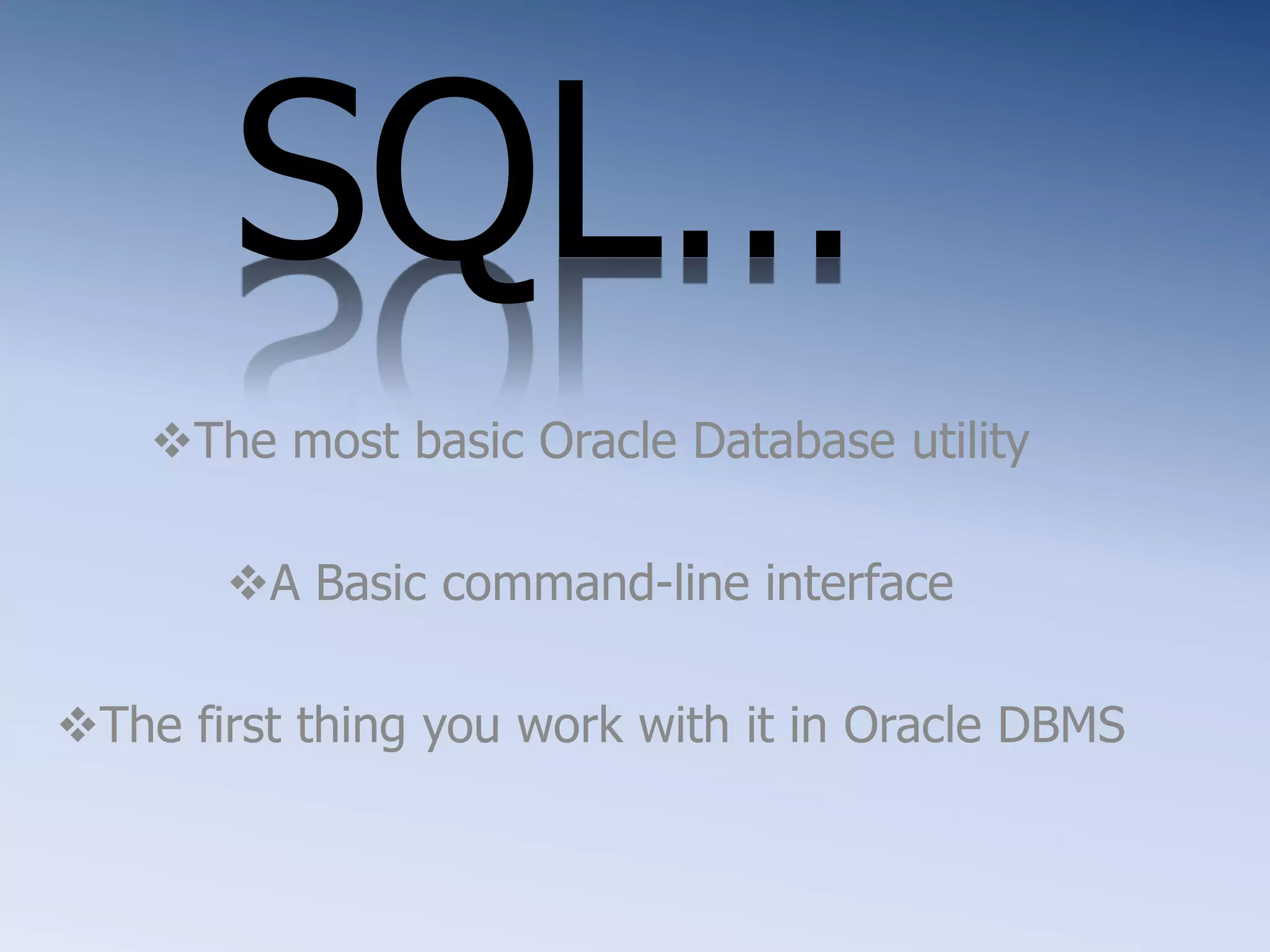 SQL…

❖The most basic Oracle Database utility

❖A Basic command-line interface

❖The first thing you work with it in Oracle DBMS